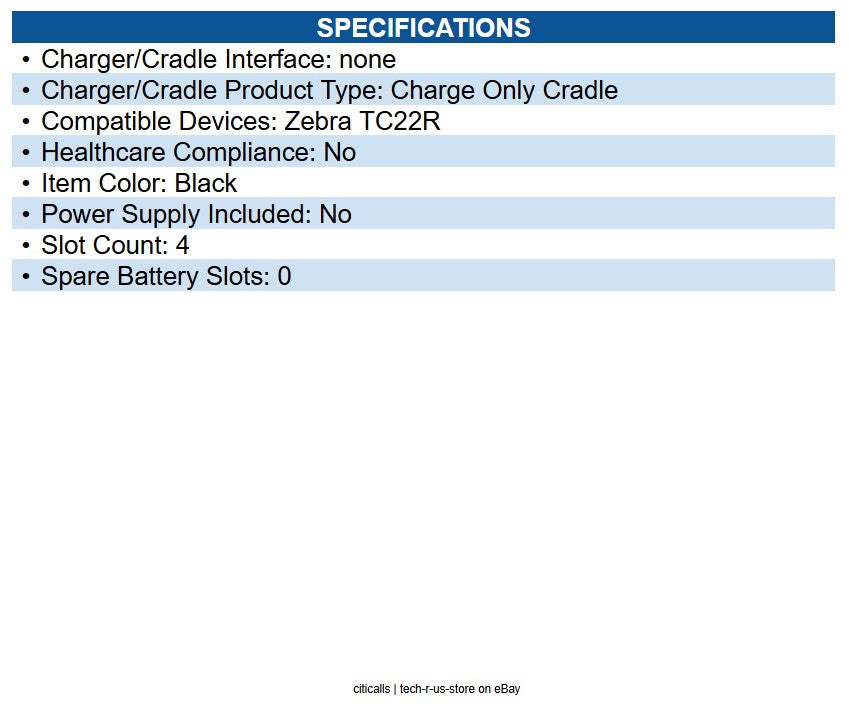 SPECIFICATIONS

• Charger/Cradle Interface: none
• Charger/Cradle Product Type: Charge Only Cradle
• Compatible Devices: Zebra TC22R
• Healthcare Compliance: No
• Item Color: Black
• Power Supply Included: No
• Slot Count: 4
• Spare Battery Slots: 0

citicalls | tech-r-us-store on eBay